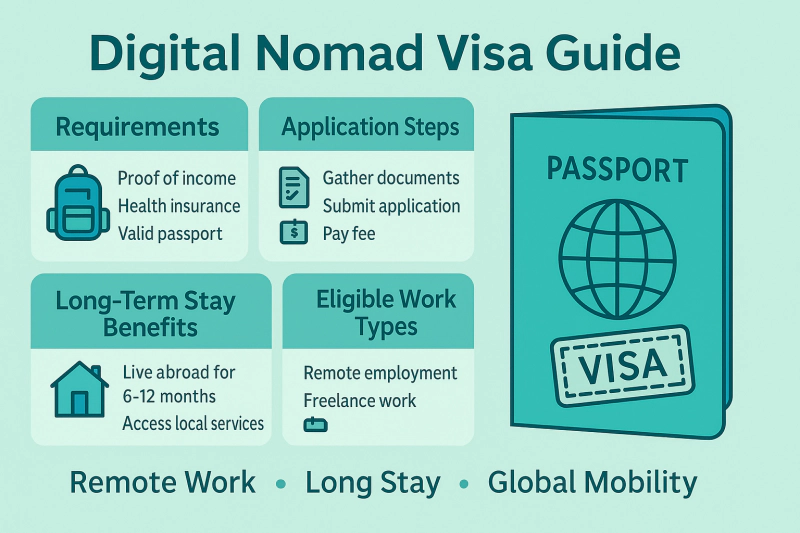 Digital Nomad Visa Guide

Requirements

Proof of income
Health insurance
Valid passport

Application Steps

Gather documents
Submit application
Pay fee

Long-Term Stay Benefits

Live abroad for 6-12 months
Access local services

Eligible Work Types

Remote employment
Freelance work

PASSPORT

VISA

Remote Work • Long Stay • Global Mobility